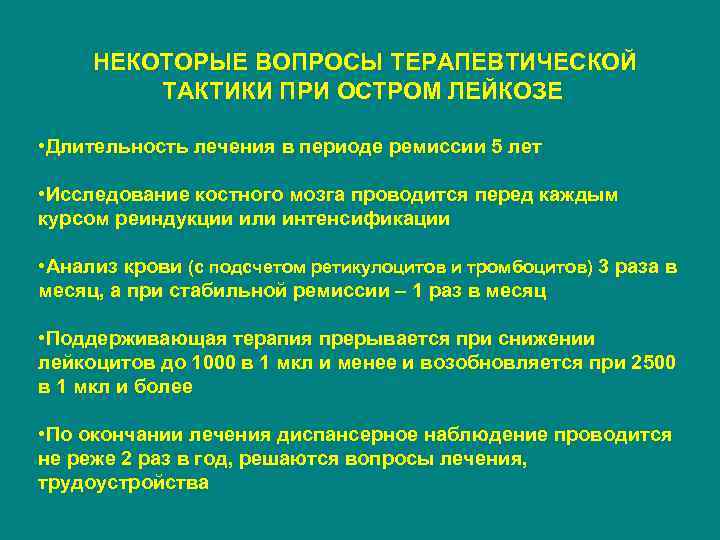 НЕКОТОРЫЕ ВОПРОСЫ ТЕРАПЕВТИЧЕСКОЙ ТАКТИКИ ПРИ ОСТРОМ ЛЕЙКОЗЕ

•Длительность лечения в периоде ремиссии 5 лет

•Исследование костного мозга проводится перед каждым курсом реиндукции или интенсификации

•Анализ крови (с подсчетом ретикулоцитов и тромбоцитов) 3 раза в месяц, а при стабильной ремиссии – 1 раз в месяц

•Поддерживающая терапия прерывается при снижении лейкоцитов до 1000 в 1 мкл и менее и возобновляется при 2500 в 1 мкл и более

•По окончании лечения диспансерное наблюдение проводится не реже 2 раз в год, решаются вопросы лечения, трудоустройства